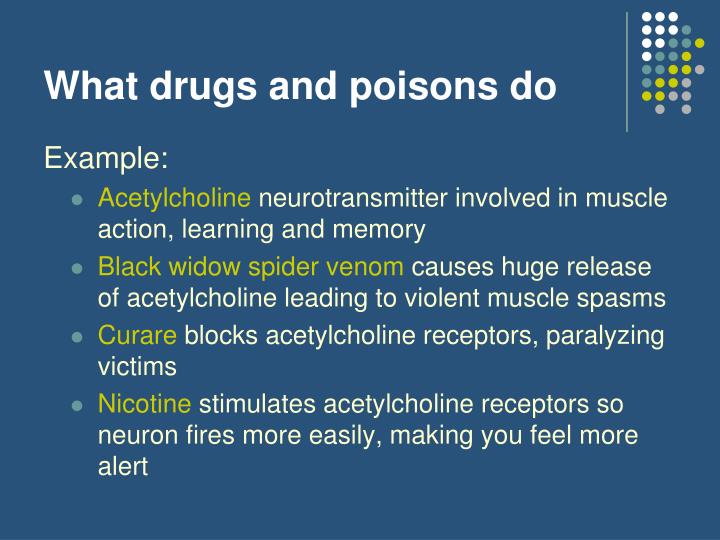 What drugs and poisons do

Example:

• Acetylcholine neurotransmitter involved in muscle action, learning and memory
• Black widow spider venom causes huge release of acetylcholine leading to violent muscle spasms
• Curare blocks acetylcholine receptors, paralyzing victims
• Nicotine stimulates acetylcholine receptors so neuron fires more easily, making you feel more alert